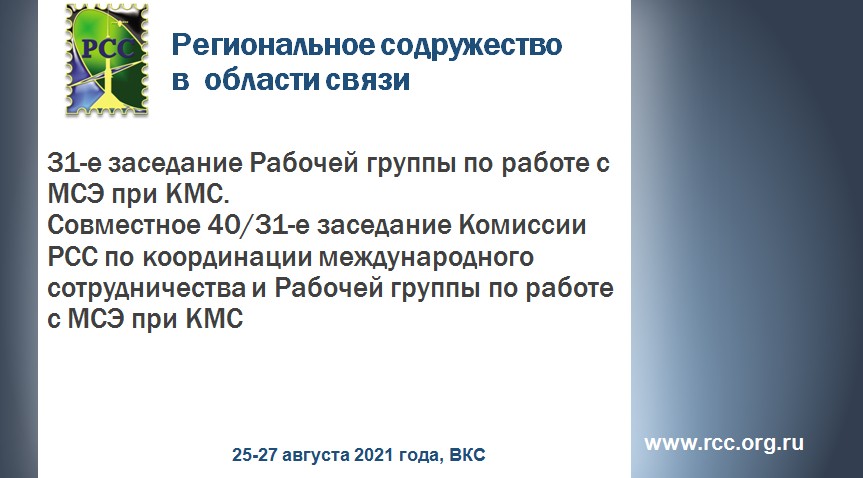 РСС

Региональное содружество
в области связи

31-е заседание Рабочей группы по работе с МСЭ при КМС.
Совместное 40/31-е заседание Комиссии РСС по координации международного сотрудничества и Рабочей группы по работе с МСЭ при КМС

25-27 августа 2021 года, ВКС

www.rcc.org.ru